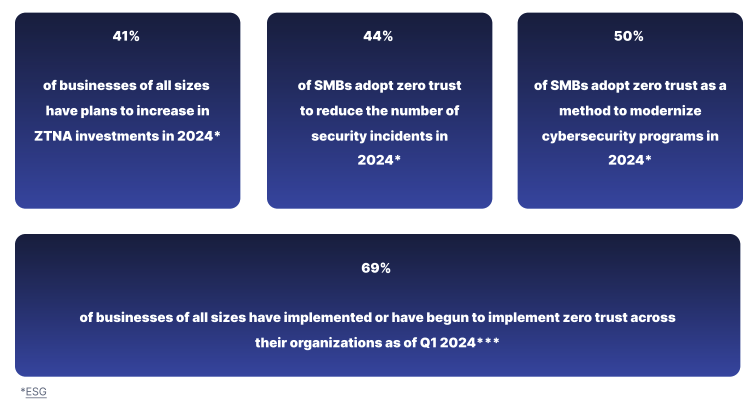 41%

of businesses of all sizes have plans to increase in ZTNA investments in 2024*

44%

of SMBs adopt zero trust to reduce the number of security incidents in 2024*

50%

of SMBs adopt zero trust as a method to modernize cybersecurity programs in 2024*

69%

of businesses of all sizes have implemented or have begun to implement zero trust across their organizations as of Q1 2024***

*ESG